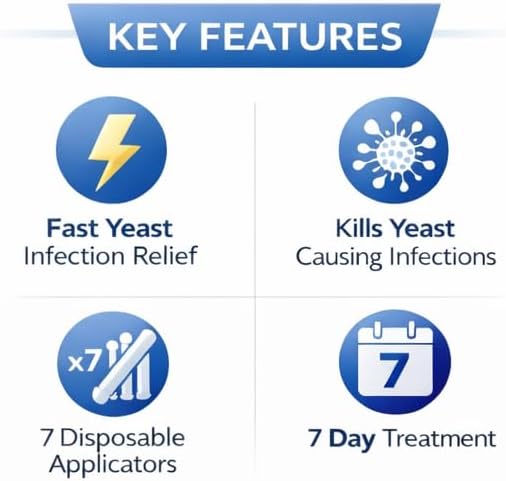 KEY FEATURES

Fast Yeast Infection Relief

Kills Yeast Causing Infections

x7

7 Disposable Applicators

7

7 Day Treatment